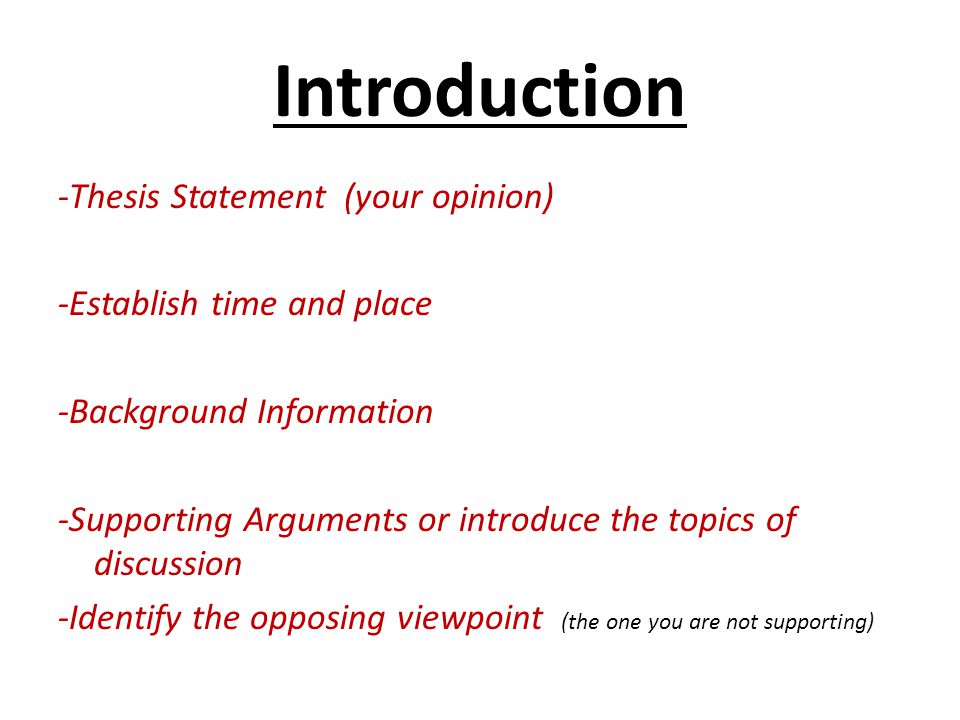 Introduction

-Thesis Statement (your opinion)

-Establish time and place

-Background Information

-Supporting Arguments or introduce the topics of discussion

-Identify the opposing viewpoint (the one you are not supporting)